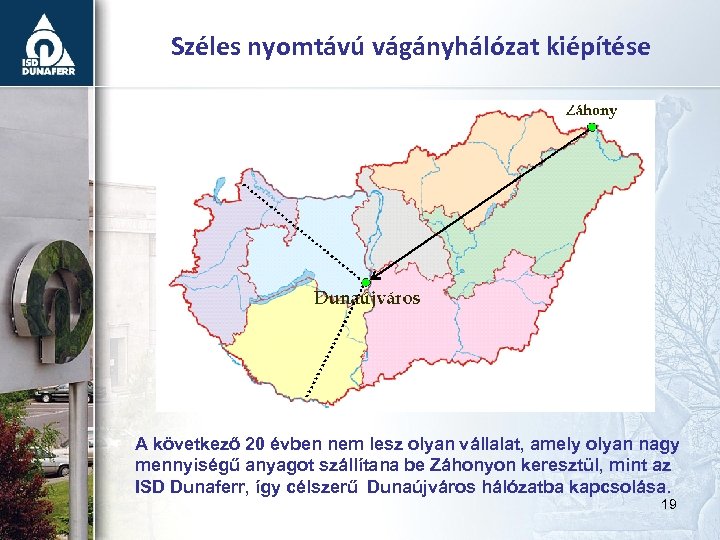 ISD DUNAFERR

Széles nyomtávú vágányhálózat kiépítése

Záhony

Dunaújváros

A következő 20 évben nem lesz olyan vállalat, amely olyan nagy mennyiségű anyagot szállítana be Záhonyon keresztül, mint az ISD Dunaferr, így célszerű Dunaújváros hálózatba kapcsolása.

19